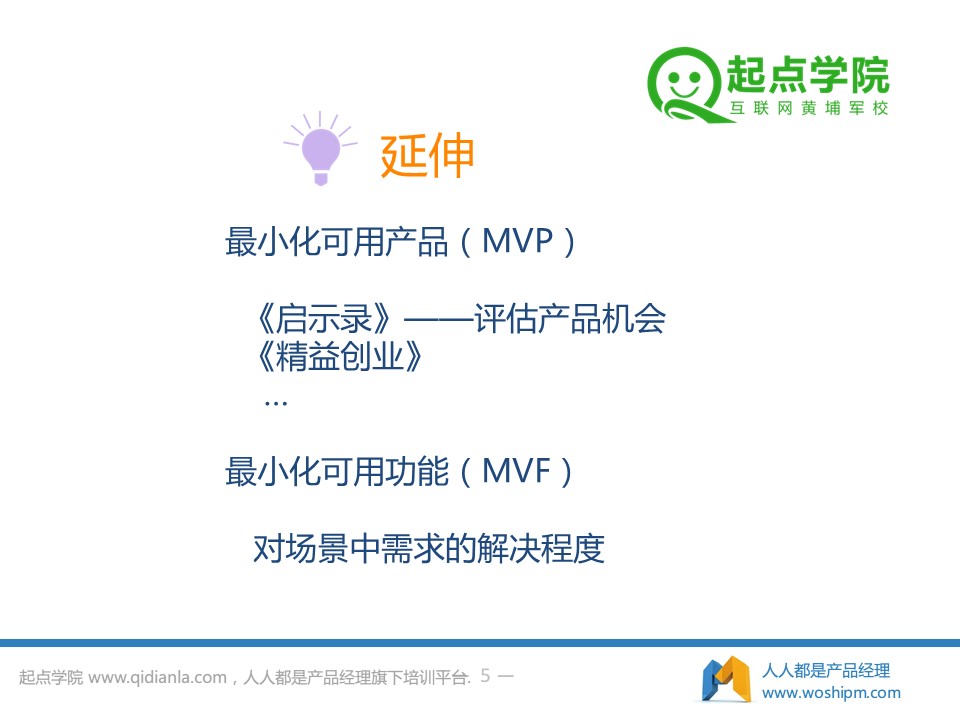 起点学院
互联网黄埔军校

延伸

最小化可用产品（MVP）

《启示录》——评估产品机会
《精益创业》
…

最小化可用功能（MVF）

对场景中需求的解决程度

起点学院 www.qidianla.com，人人都是产品经理旗下培训平台. 5 —

人人都是产品经理
www.woshipm.com